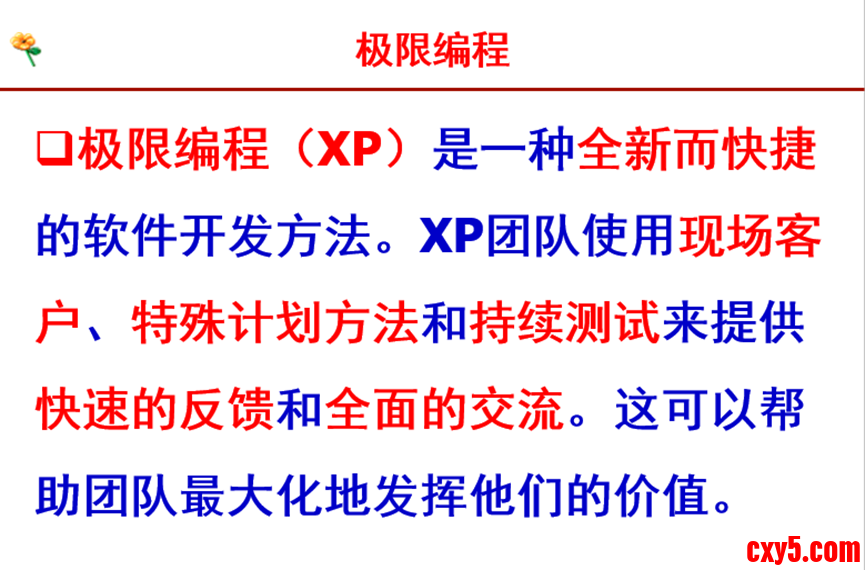 极限编程

❑极限编程（XP）是一种全新而快捷的软件开发方法。XP团队使用现场客户、特殊计划方法和持续测试来提供快速的反馈和全面的交流。这可以帮助团队最大化地发挥他们的价值。

cxy5.com